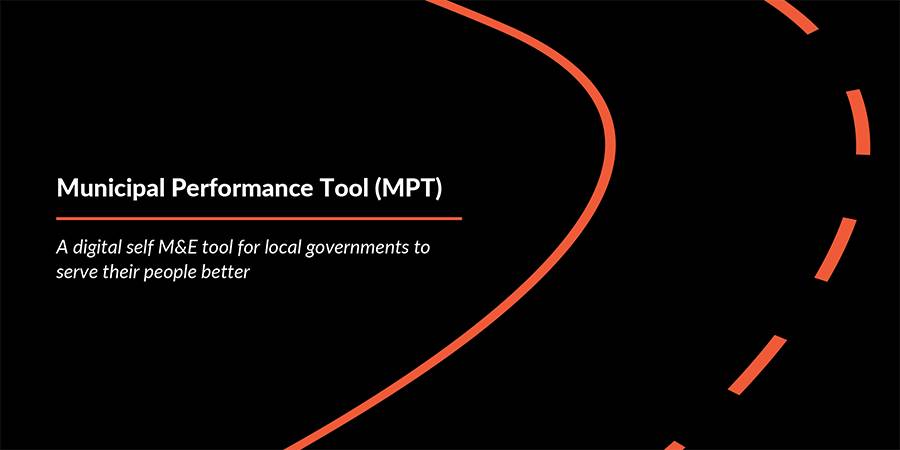 Municipal Performance Tool (MPT)

A digital self M&E tool for local governments to serve their people better